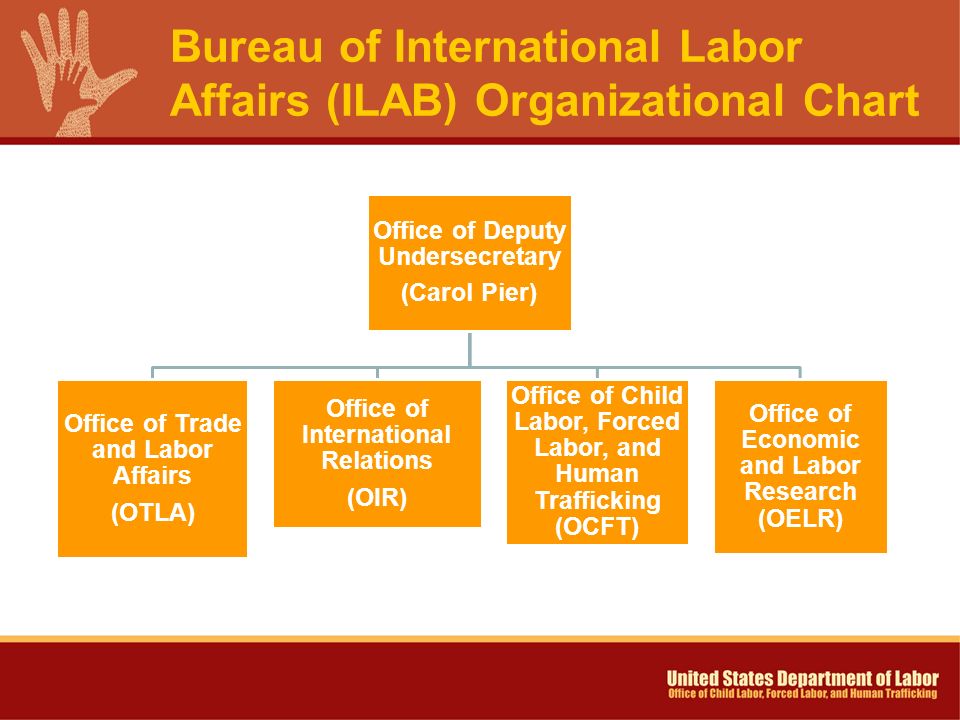 Bureau of International Labor Affairs (ILAB) Organizational Chart

Office of Deputy Undersecretary
(Carol Pier)

Office of Trade and Labor Affairs
(OTLA)

Office of International Relations
(OIR)

Office of Child Labor, Forced Labor, and Human Trafficking
(OCFT)

Office of Economic and Labor Research
(OELR)

United States Department of Labor
Office of Child Labor, Forced Labor, and Human Trafficking